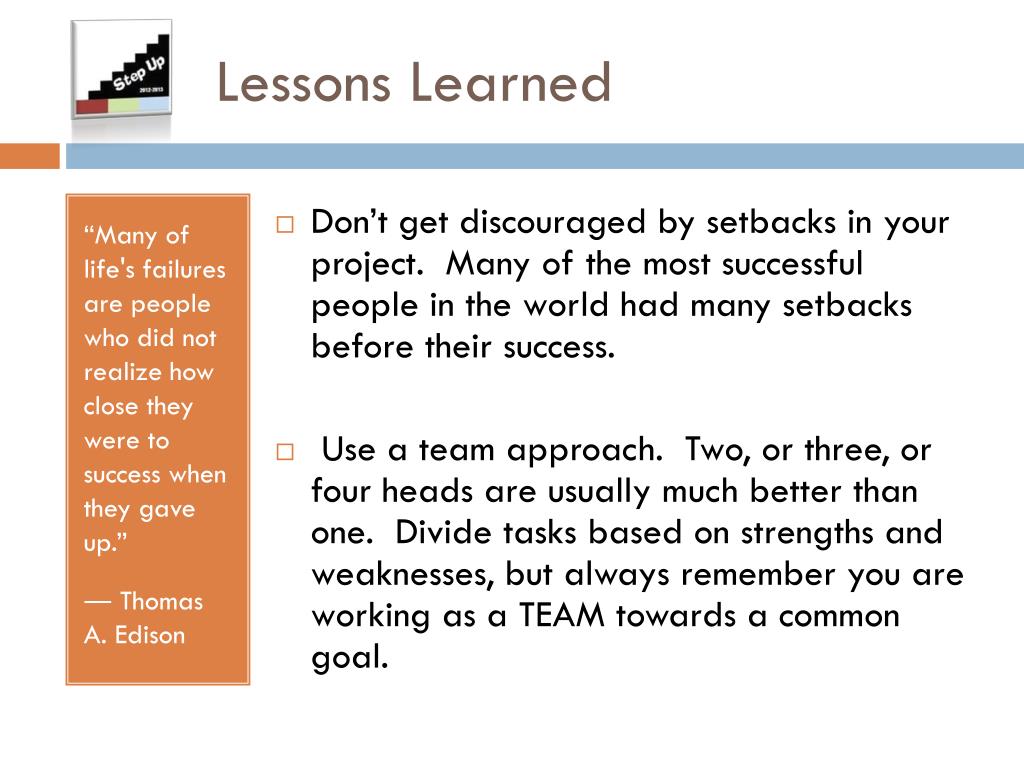 Step Up
2012-2013

Lessons Learned

“Many of life's failures are people who did not realize how close they were to success when they gave up.”

— Thomas A. Edison

□ Don’t get discouraged by setbacks in your project.  Many of the most successful people in the world had many setbacks before their success.

□  Use a team approach.  Two, or three, or four heads are usually much better than one.  Divide tasks based on strengths and weaknesses, but always remember you are working as a TEAM towards a common goal.